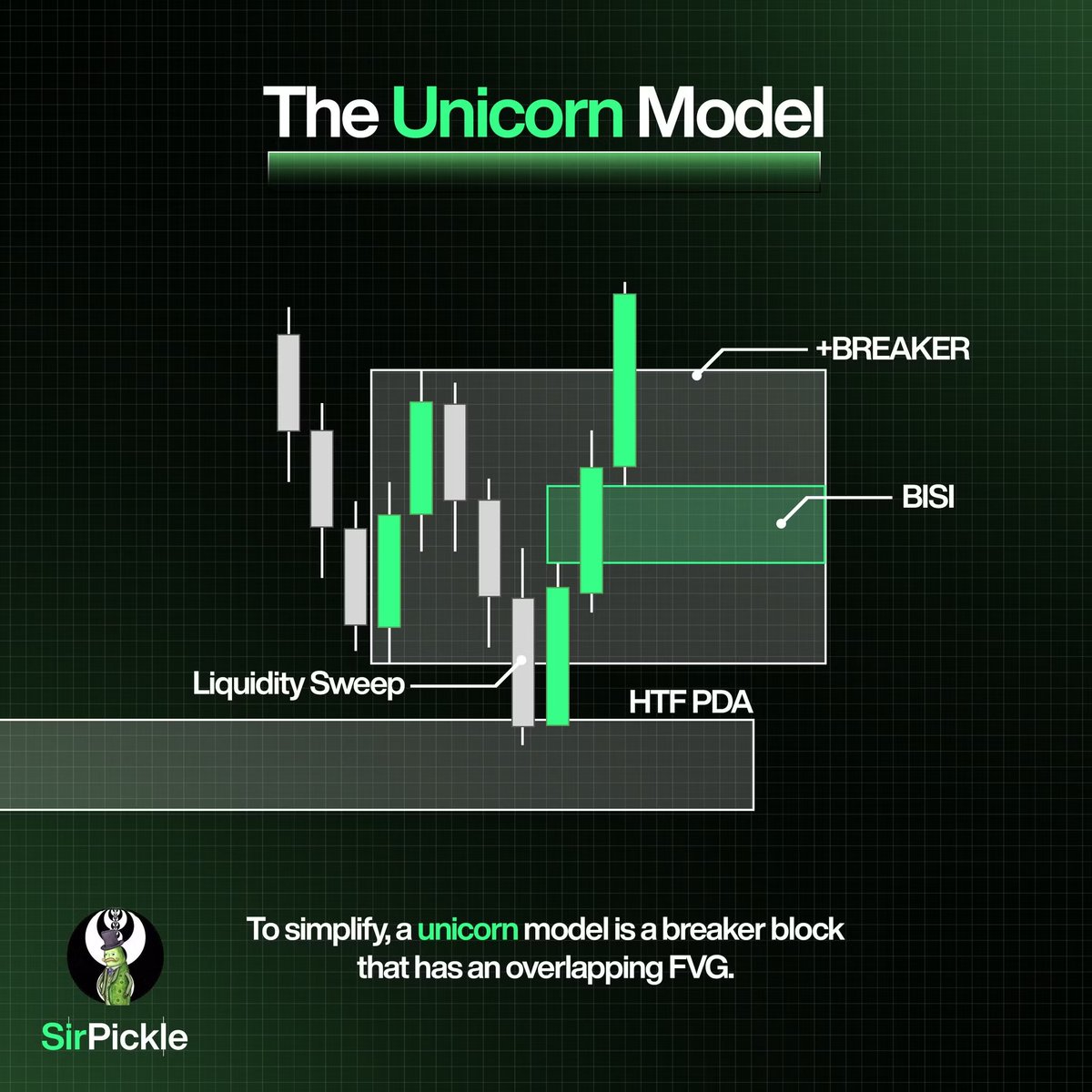 The Unicorn Model

+BREAKER

BISI

Liquidity Sweep

HTF PDA

To simplify, a unicorn model is a breaker block that has an overlapping FVG.

SirPickle